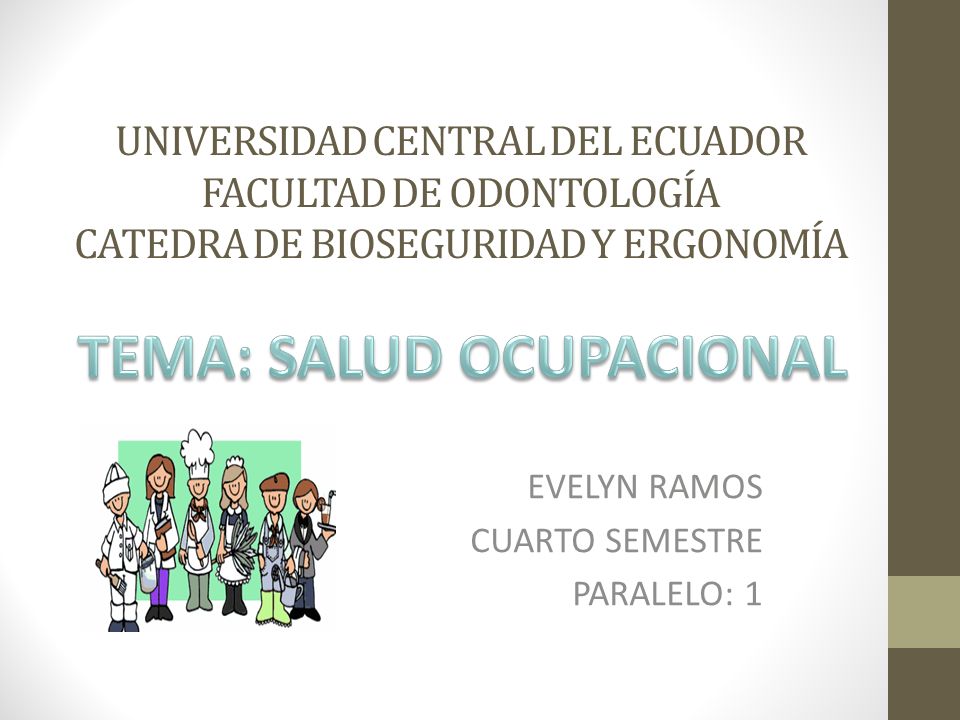 UNIVERSIDAD CENTRAL DEL ECUADOR
FACULTAD DE ODONTOLOGÍA
CATEDRA DE BIOSEGURIDAD Y ERGONOMÍA

TEMA: SALUD OCUPACIONAL

EVELYN RAMOS
CUARTO SEMESTRE
PARALELO: 1